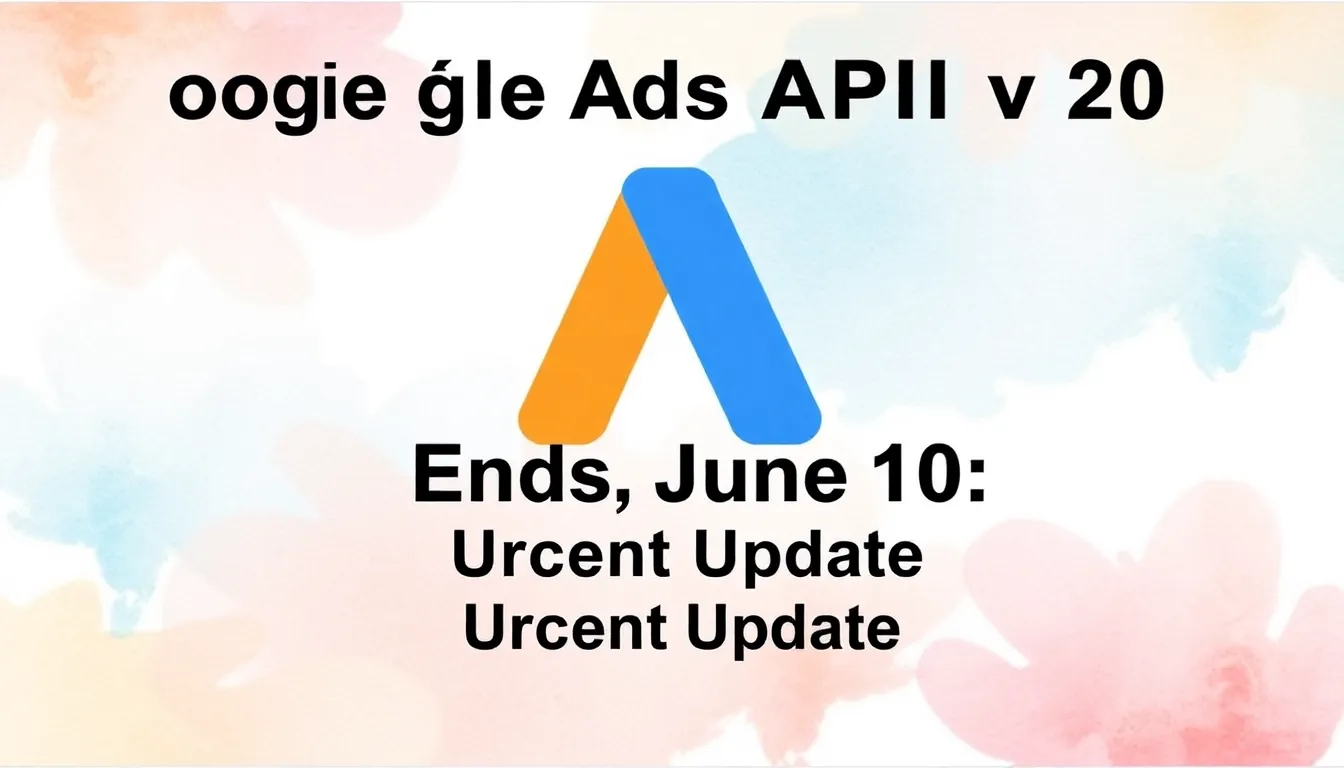 oogie ǵle Ads APII v 20

Ends, June 10:
Urcent Update
Urcent Update